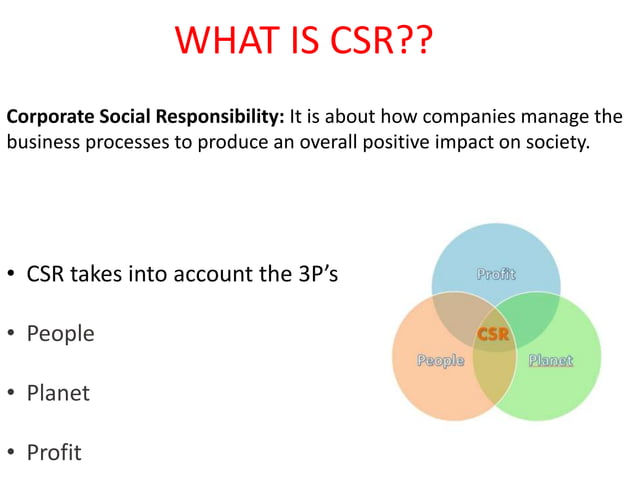 WHAT IS CSR??

Corporate Social Responsibility: It is about how companies manage the business processes to produce an overall positive impact on society.

• CSR takes into account the 3P's

• People

• Planet

• Profit

Profit

CSR

People

Planet